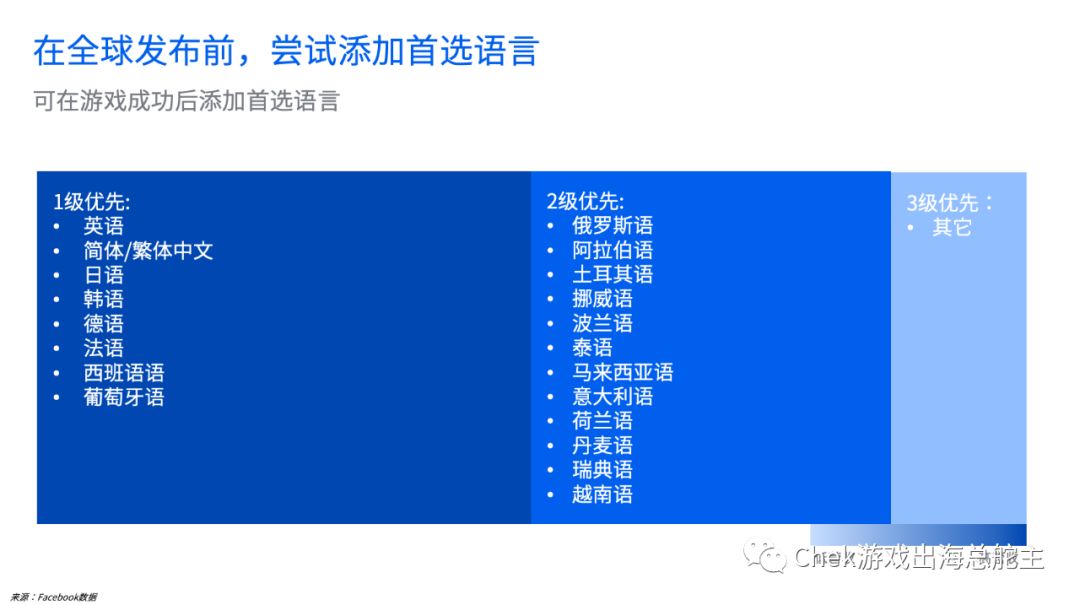 在全球发布前，尝试添加首选语言

可在游戏成功后添加首选语言

1级优先:
• 英语
• 简体/繁体中文
• 日语
• 韩语
• 德语
• 法语
• 西班语语
• 葡萄牙语

2级优先:
• 俄罗斯语
• 阿拉伯语
• 土耳其语
• 挪威语
• 波兰语
• 泰语
• 马来西亚语
• 意大利语
• 荷兰语
• 丹麦语
• 瑞典语
• 越南语

3级优先：
• 其它

Chek游戏出海总舵主

来源：Facebook数据